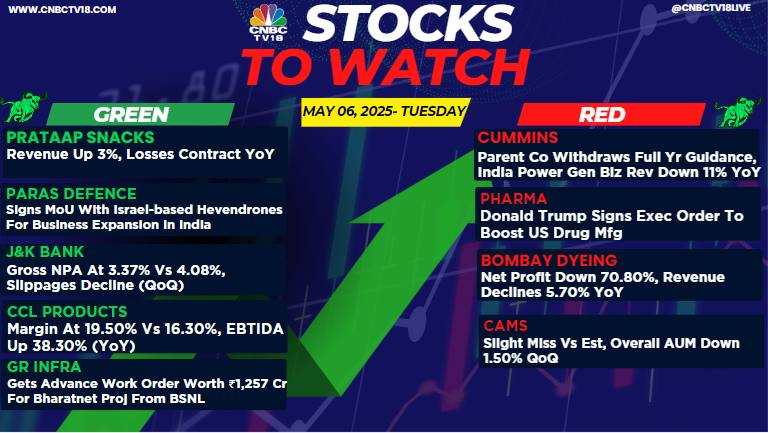 WWW.CNBCTV18.COM

CNBC TV18

STOCKS TO WATCH

@CNBCTV18LIVE

MAY 06, 2025- TUESDAY

GREEN

PRATAAP SNACKS
Revenue Up 3%, Losses Contract YoY

PARAS DEFENCE
Signs MoU With Israel-based Hevendrones For Business Expansion In India

J&K BANK
Gross NPA At 3.37% Vs 4.08%, Slippages Decline (QoQ)

CCL PRODUCTS
Margin At 19.50% Vs 16.30%, EBTIDA Up 38.30% (YoY)

GR INFRA
Gets Advance Work Order Worth ₹1,257 Cr For Bharatnet Proj From BSNL

RED

CUMMINS
Parent Co Withdraws Full Yr Guidance, India Power Gen Biz Rev Down 11% YoY

PHARMA
Donald Trump Signs Exec Order To Boost US Drug Mfg

BOMBAY DYEING
Net Profit Down 70.80%, Revenue Declines 5.70% YoY

CAMS
Slight Miss Vs Est, Overall AUM Down 1.50% QoQ